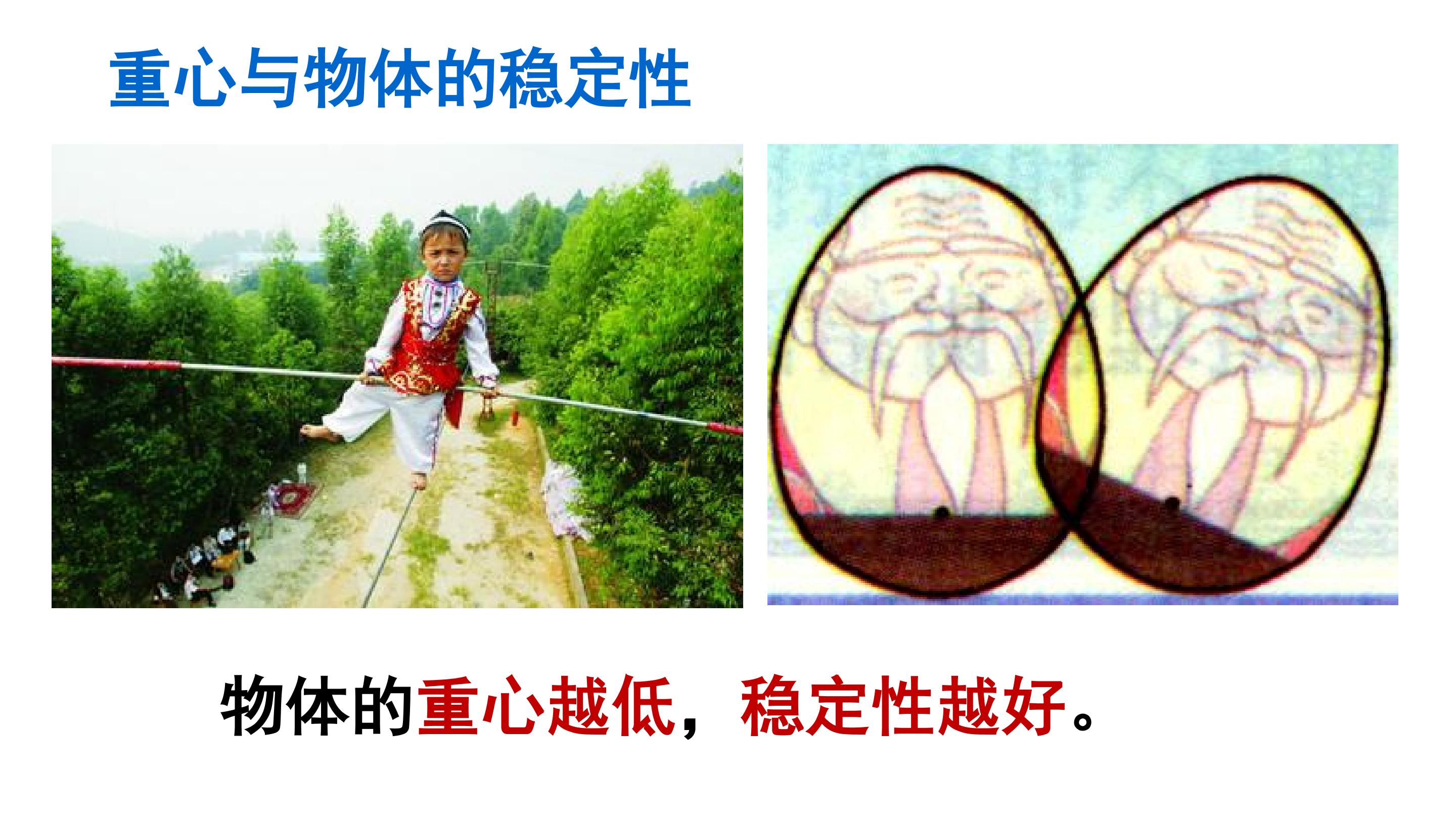 重心与物体的稳定性

物体的重心越低，稳定性越好。